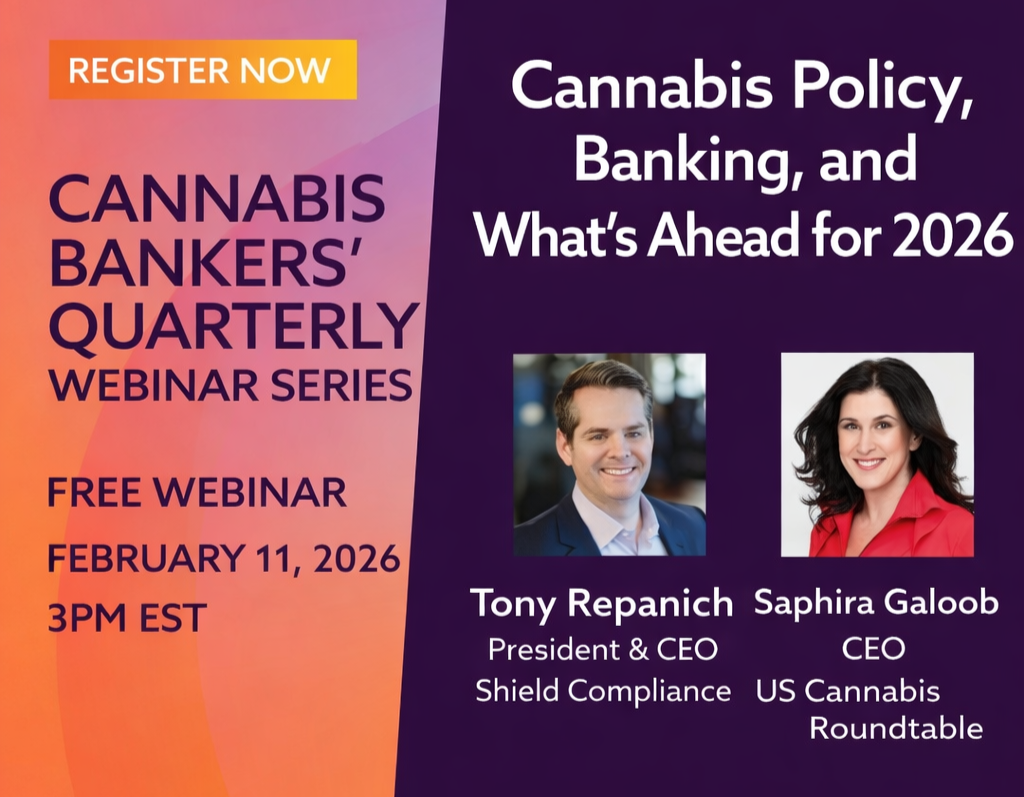 REGISTER NOW

CANNABIS BANKERS' QUARTERLY WEBINAR SERIES

FREE WEBINAR
FEBRUARY 11, 2026
3PM EST

Cannabis Policy, Banking, and What's Ahead for 2026

Tony Repanich
President & CEO
Shield Compliance

Saphira Galoob
CEO
US Cannabis Roundtable